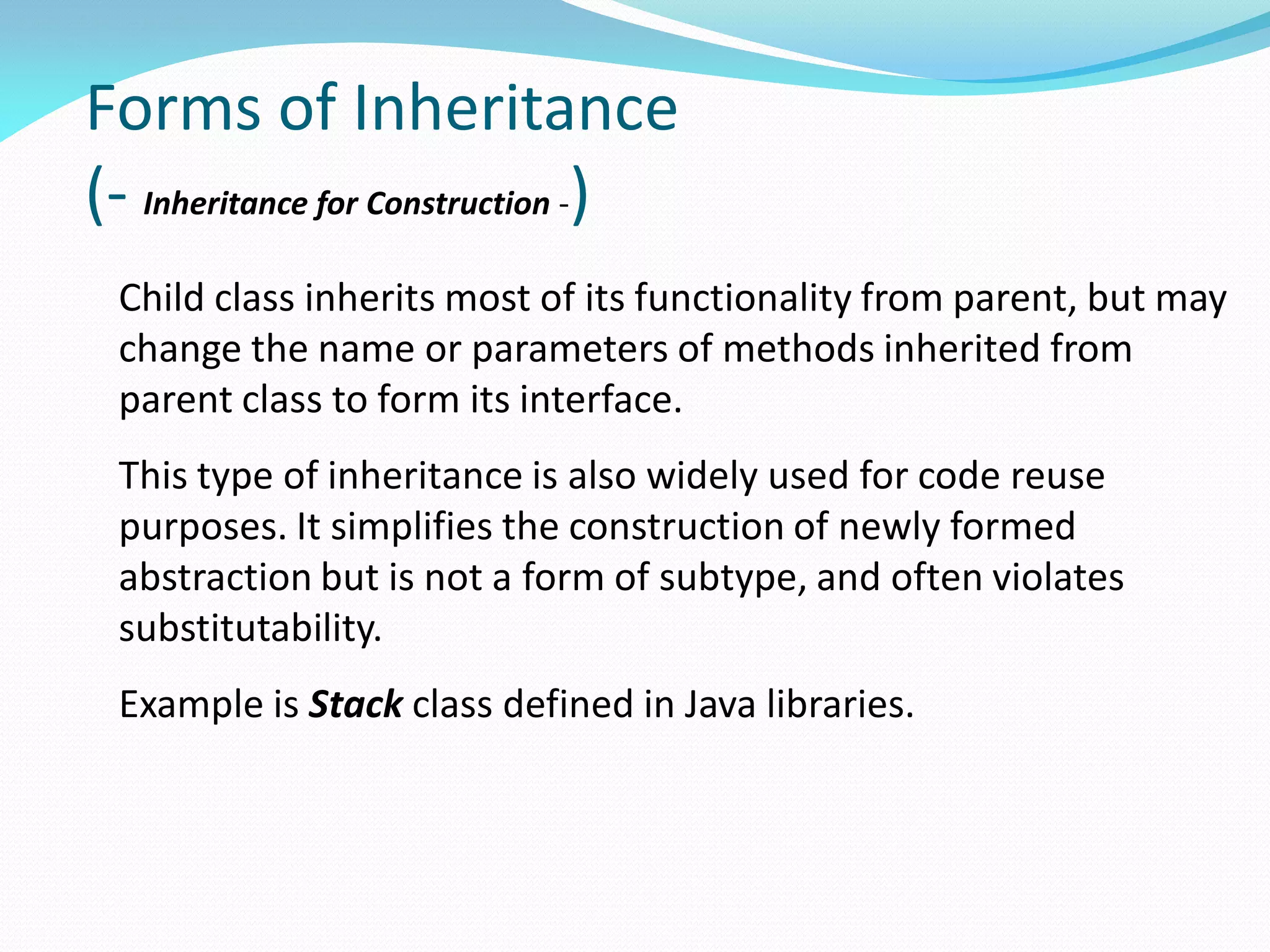 Forms of Inheritance
(- Inheritance for Construction -)

Child class inherits most of its functionality from parent, but may change the name or parameters of methods inherited from parent class to form its interface.

This type of inheritance is also widely used for code reuse purposes. It simplifies the construction of newly formed abstraction but is not a form of subtype, and often violates substitutability.

Example is Stack class defined in Java libraries.